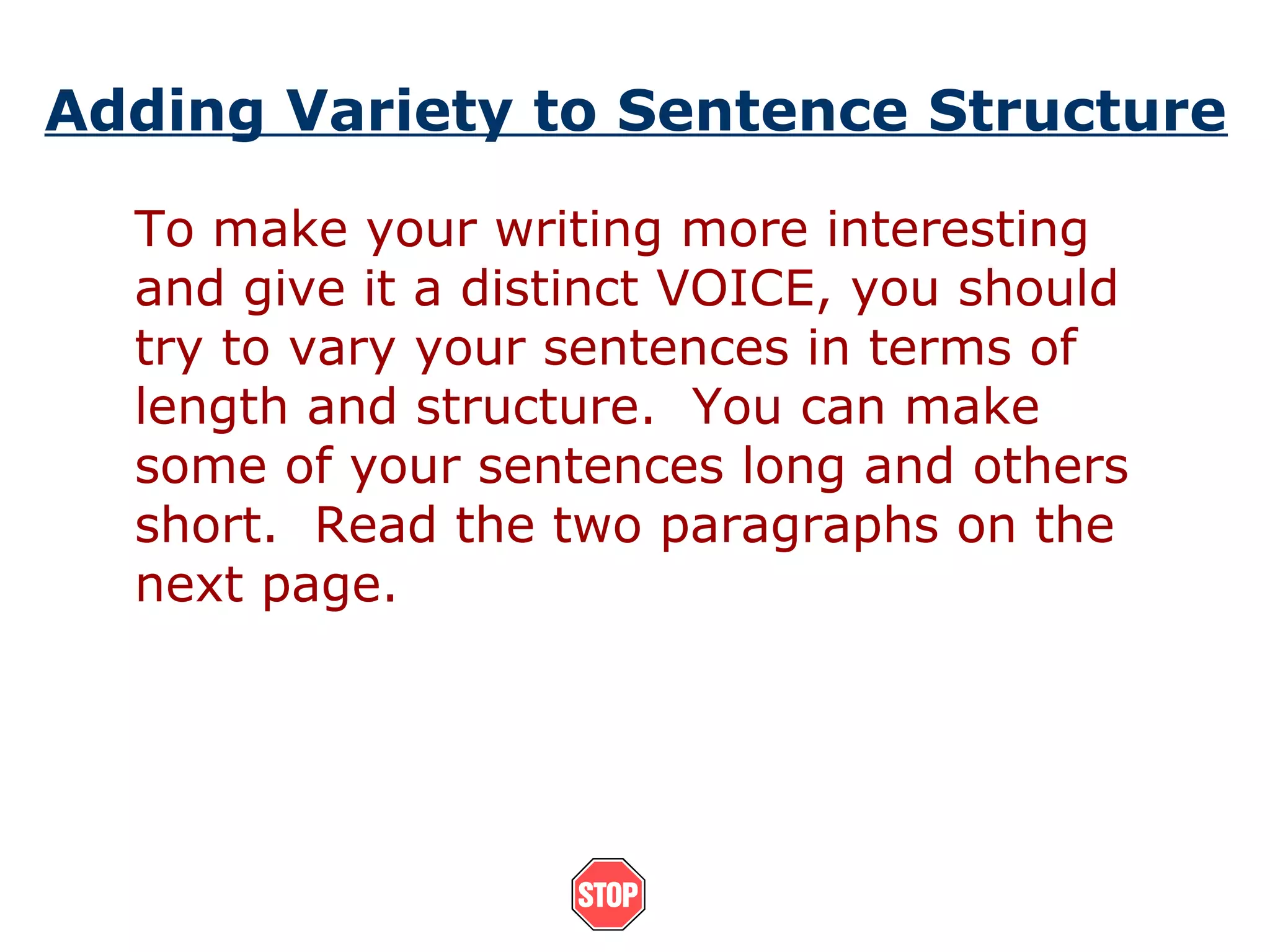 Adding Variety to Sentence Structure

To make your writing more interesting and give it a distinct VOICE, you should try to vary your sentences in terms of length and structure.  You can make some of your sentences long and others short.  Read the two paragraphs on the next page.

STOP